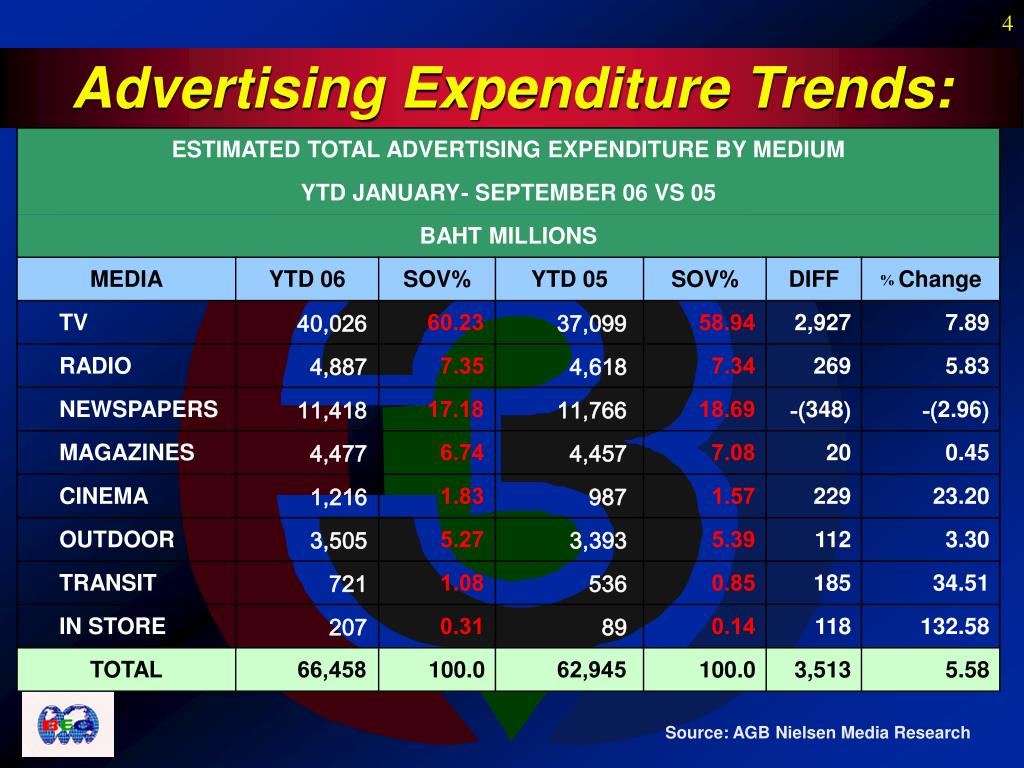 4

Advertising Expenditure Trends:

ESTIMATED TOTAL ADVERTISING EXPENDITURE BY MEDIUM

YTD JANUARY- SEPTEMBER 06 VS 05

BAHT MILLIONS

| MEDIA | YTD 06 | SOV% | YTD 05 | SOV% | DIFF | % Change |
|---|---|---|---|---|---|---|
| TV | 40,026 | 60.23 | 37,099 | 58.94 | 2,927 | 7.89 |
| RADIO | 4,887 | 7.35 | 4,618 | 7.34 | 269 | 5.83 |
| NEWSPAPERS | 11,418 | 17.18 | 11,766 | 18.69 | -(348) | -(2.96) |
| MAGAZINES | 4,477 | 6.74 | 4,457 | 7.08 | 20 | 0.45 |
| CINEMA | 1,216 | 1.83 | 987 | 1.57 | 229 | 23.20 |
| OUTDOOR | 3,505 | 5.27 | 3,393 | 5.39 | 112 | 3.30 |
| TRANSIT | 721 | 1.08 | 536 | 0.85 | 185 | 34.51 |
| IN STORE | 207 | 0.31 | 89 | 0.14 | 118 | 132.58 |
| TOTAL | 66,458 | 100.0 | 62,945 | 100.0 | 3,513 | 5.58 |

BEC

Source: AGB Nielsen Media Research